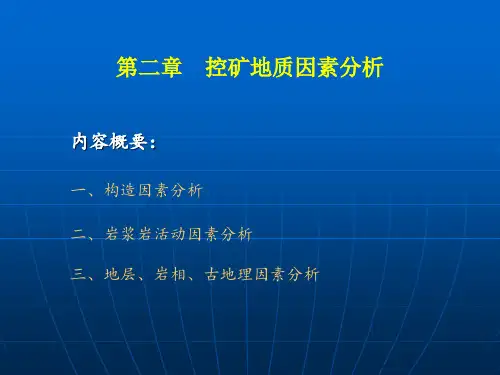 第二章　控矿地质因素分析

内容概要：

一、构造因素分析

二、岩浆岩活动因素分析

三、地层、岩相、古地理因素分析